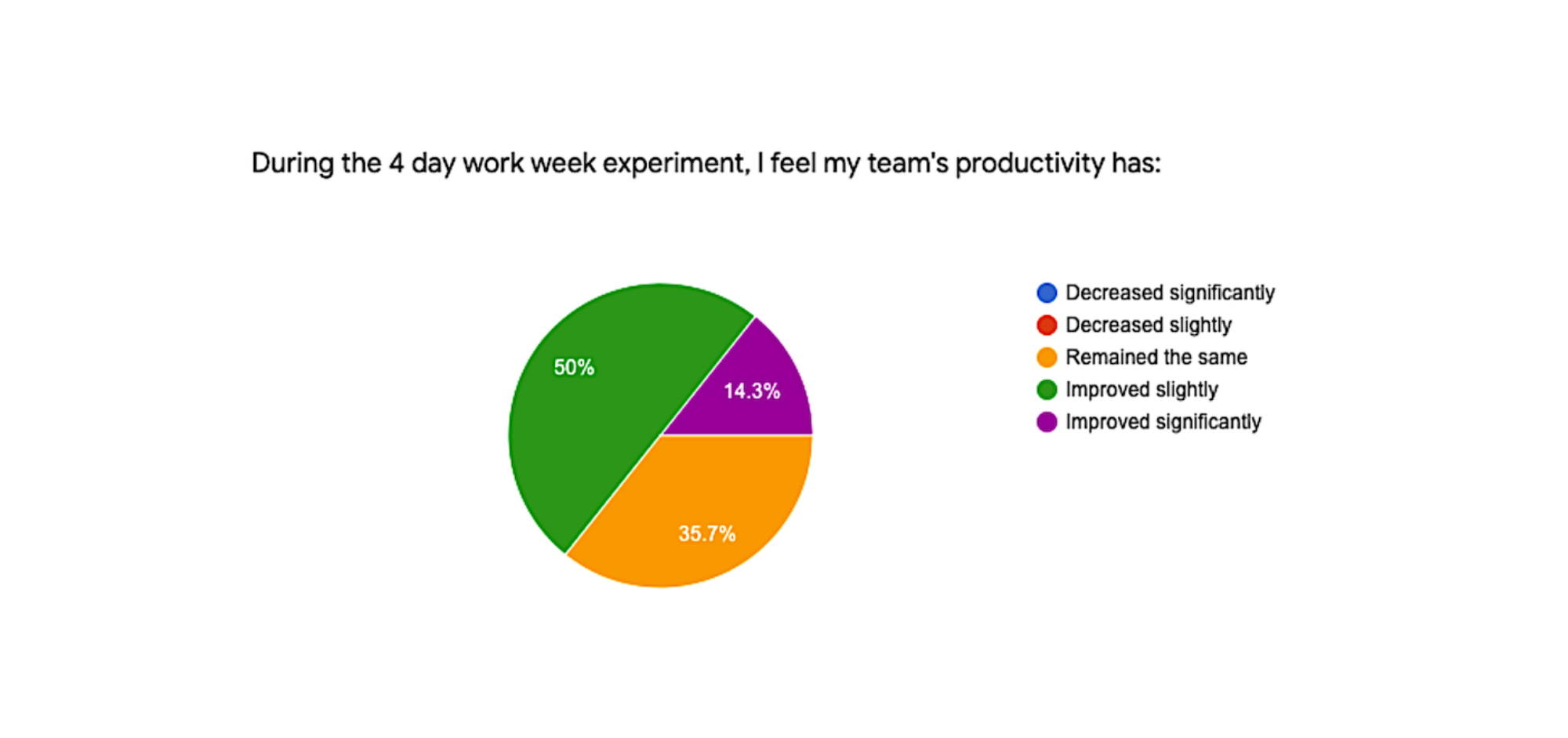 During the 4 day work week experiment, I feel my team's productivity has:

50%

14.3%

35.7%

Decreased significantly
Decreased slightly
Remained the same
Improved slightly
Improved significantly